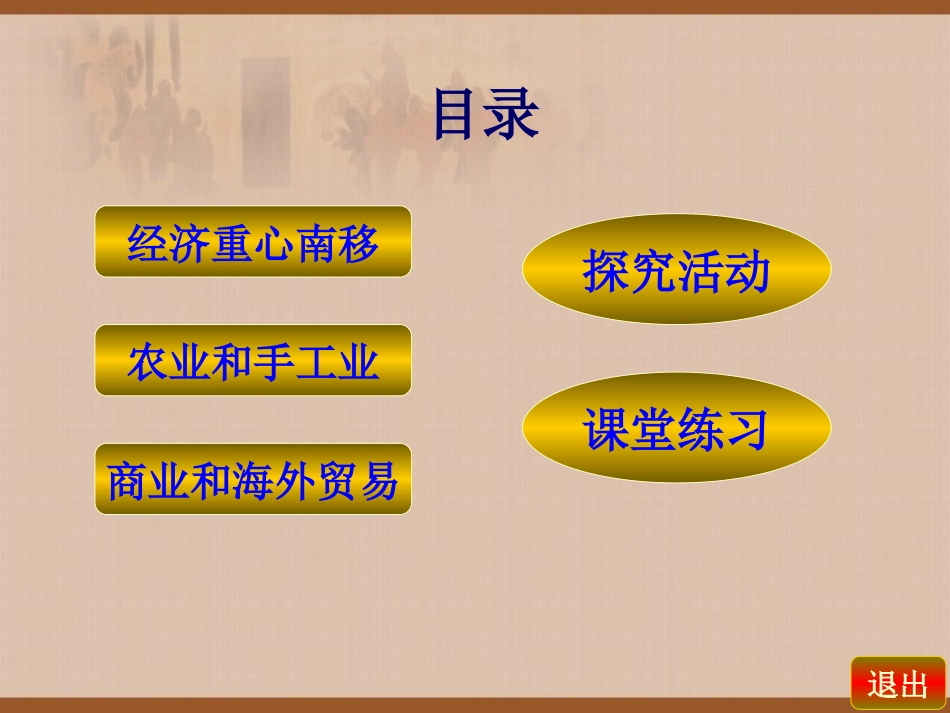 目录

经济重心南移

农业和手工业

商业和海外贸易

探究活动

课堂练习

退出